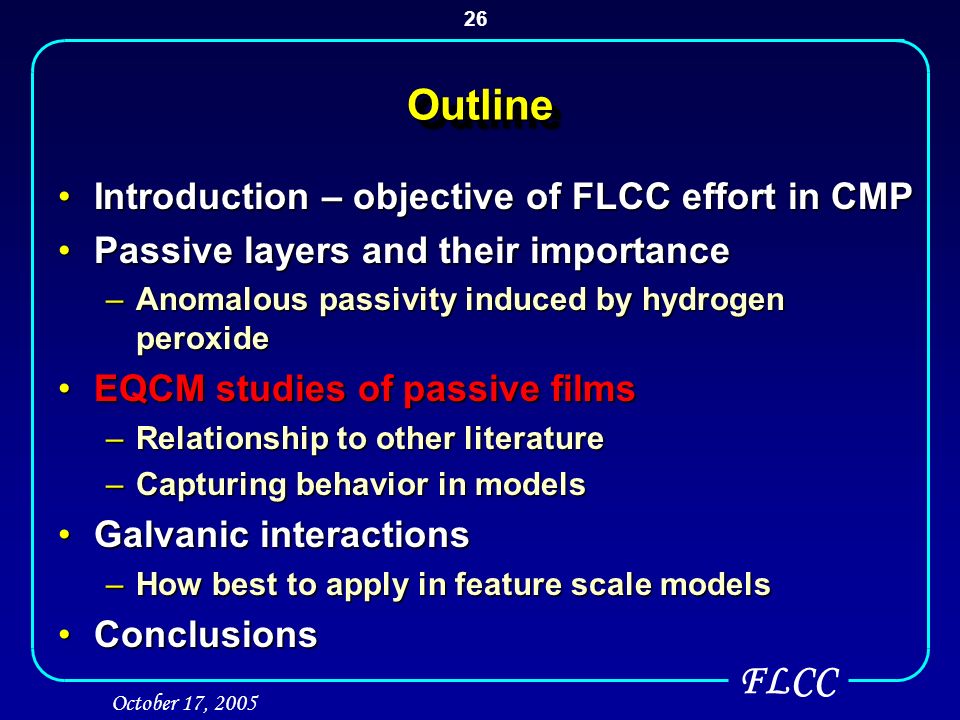 26

Outline

• Introduction – objective of FLCC effort in CMP
• Passive layers and their importance
– Anomalous passivity induced by hydrogen peroxide
• EQCM studies of passive films
– Relationship to other literature
– Capturing behavior in models
• Galvanic interactions
– How best to apply in feature scale models
• Conclusions

FLCC

October 17, 2005